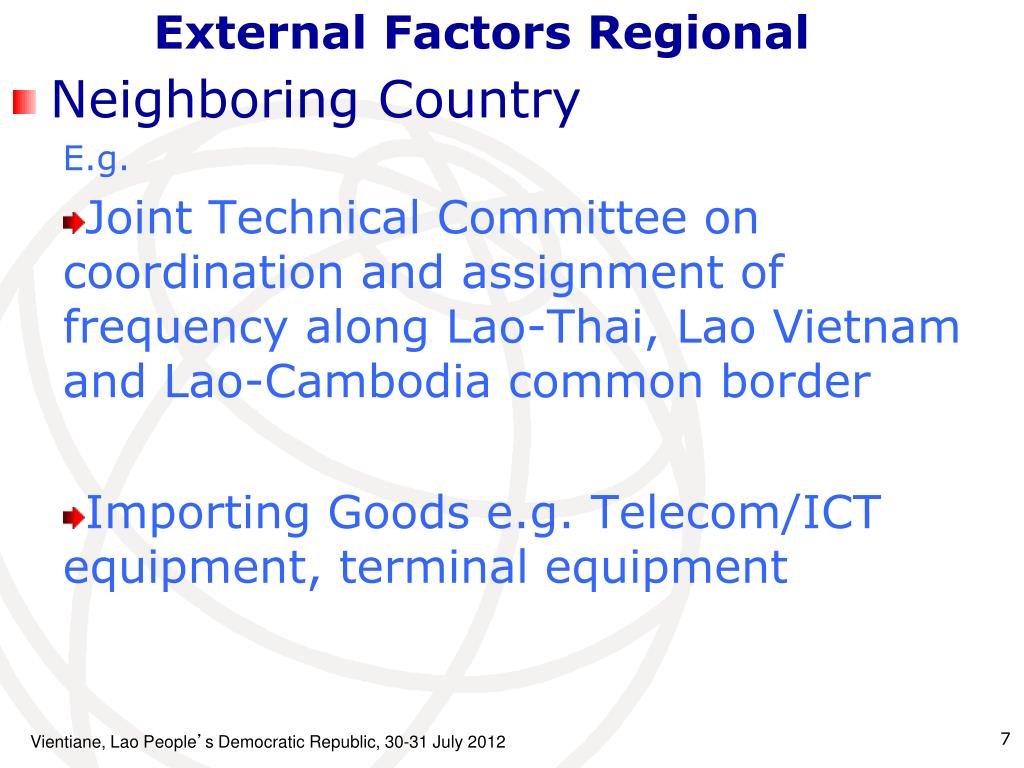 External Factors Regional

Neighboring Country

E.g.

Joint Technical Committee on coordination and assignment of frequency along Lao-Thai, Lao Vietnam and Lao-Cambodia common border

Importing Goods e.g. Telecom/ICT equipment, terminal equipment

Vientiane, Lao People's Democratic Republic, 30-31 July 2012

7